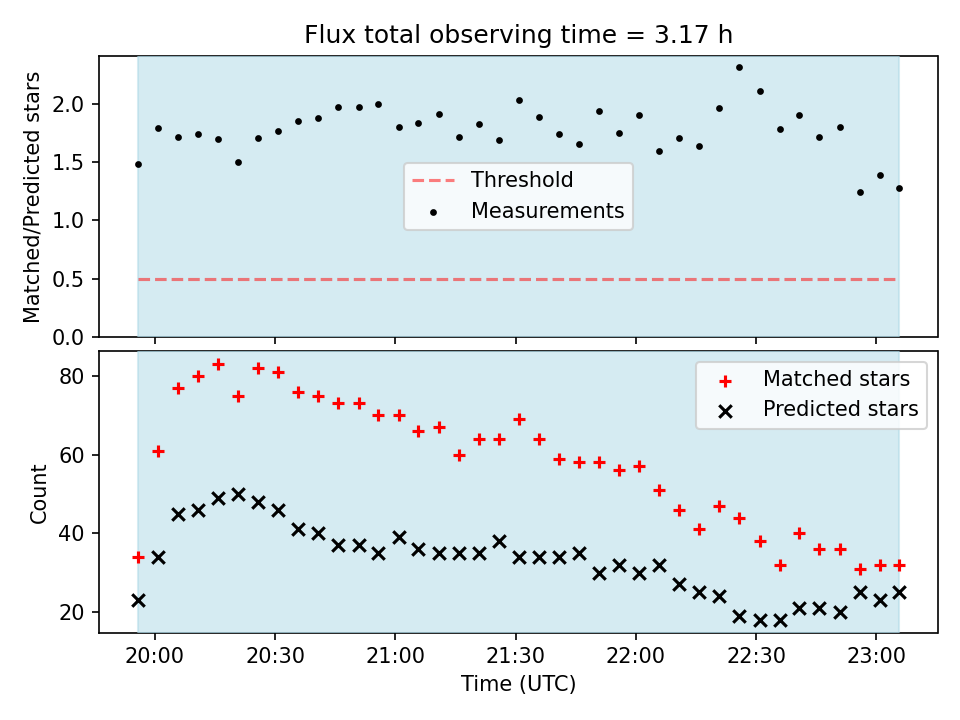 Flux total observing time = 3.17 h

Matched/Predicted stars
2.0
1.5
1.0
0.5
0.0

Threshold
Measurements

Count
80
60
40
20

Matched stars
Predicted stars

20:00
20:30
21:00
21:30
22:00
22:30
23:00
Time (UTC)